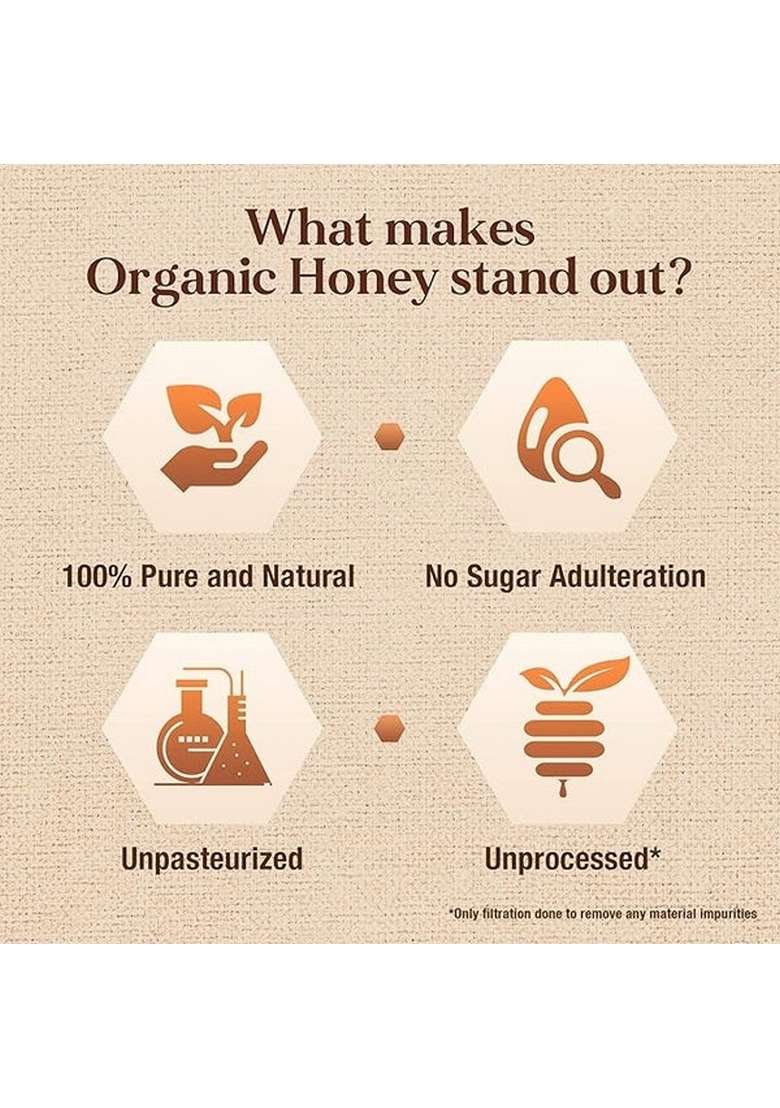 What makes
Organic Honey stand out?

100% Pure and Natural

No Sugar Adulteration

Unpasteurized

Unprocessed*

*Only filtration done to remove any material impurities